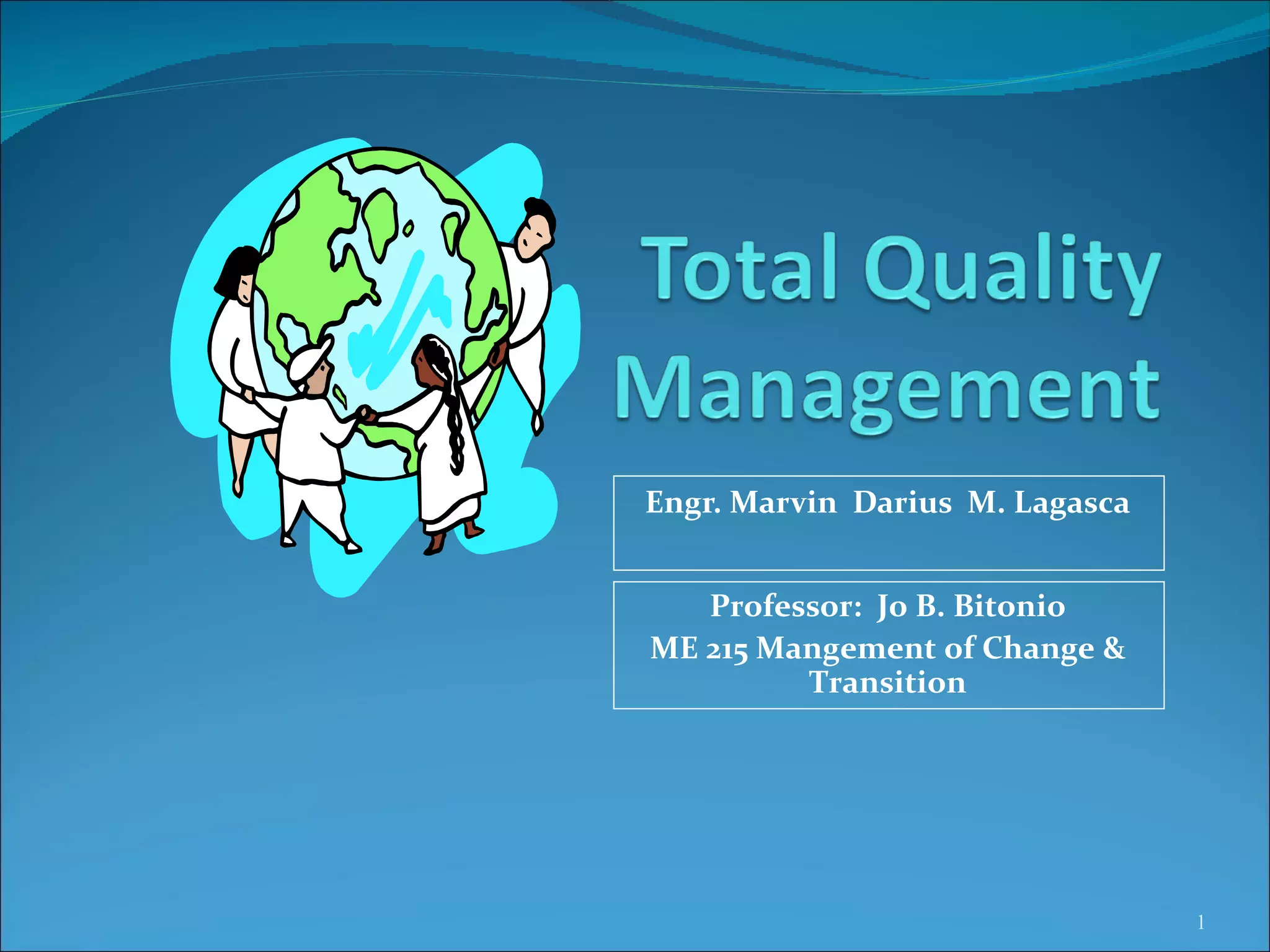 Total Quality Management

Engr. Marvin Darius M. Lagasca

Professor: Jo B. Bitonio
ME 215 Mangement of Change & Transition

1